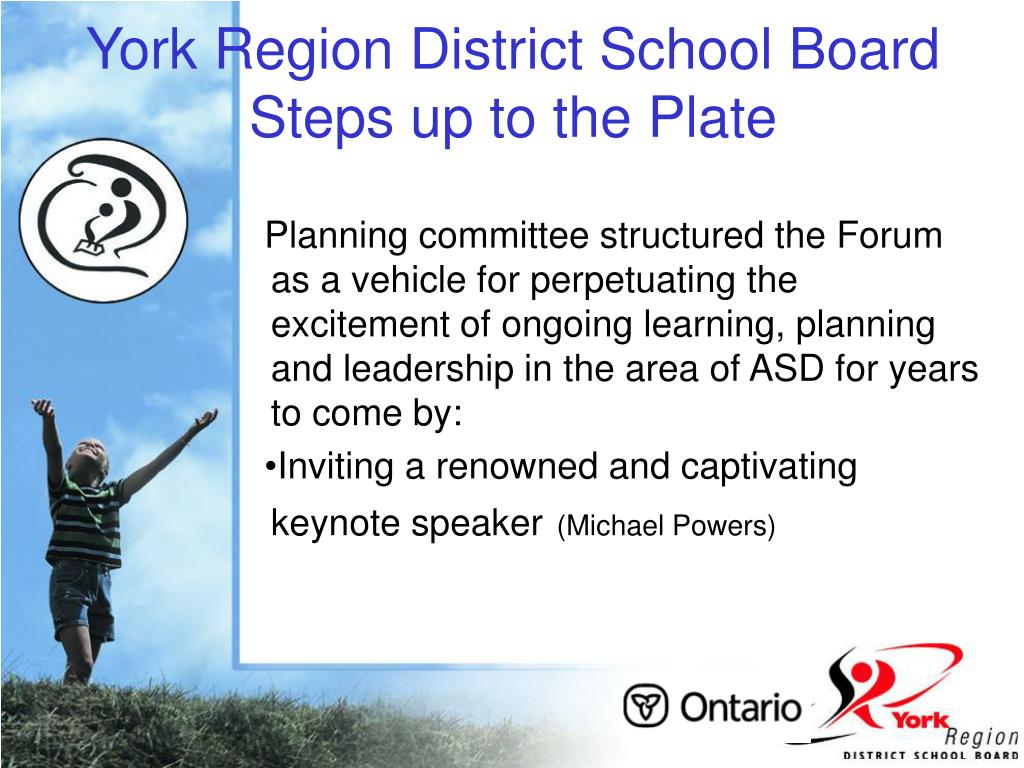 York Region District School Board Steps up to the Plate

Planning committee structured the Forum as a vehicle for perpetuating the excitement of ongoing learning, planning and leadership in the area of ASD for years to come by:

•Inviting a renowned and captivating keynote speaker (Michael Powers)

Ontario

York Region
DISTRICT SCHOOL BOARD